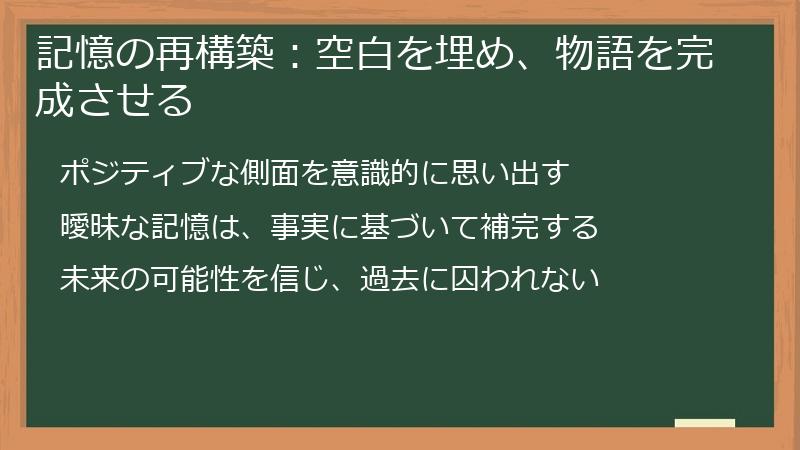 記憶の再構築：空白を埋め、物語を完成させる

ポジティブな側面を意識的に思い出す

曖昧な記憶は、事実に基づいて補完する

未来の可能性を信じ、過去に囚われない